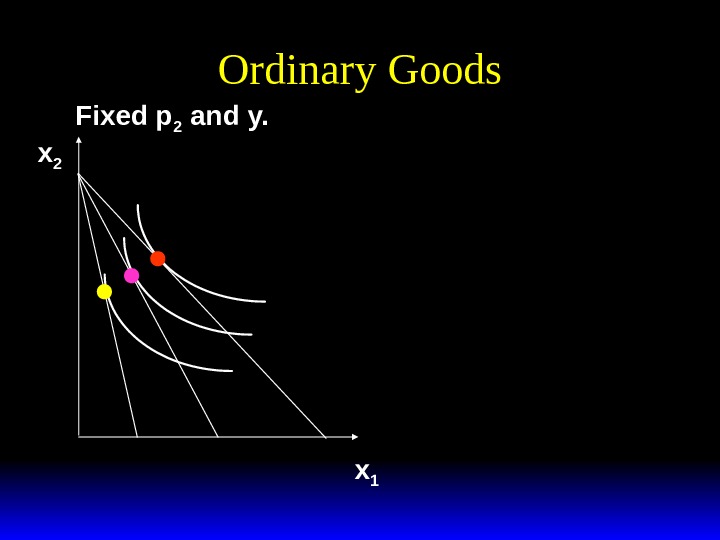 Ordinary Goods

Fixed $p_2$ and y.

$x_2$

$x_1$